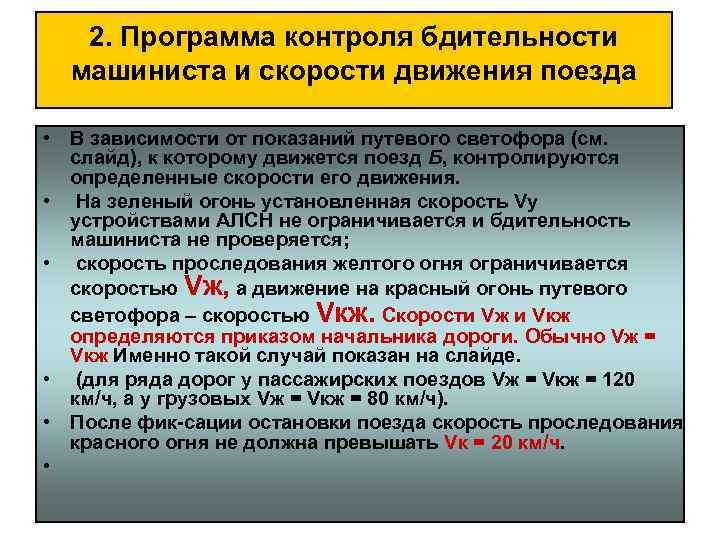 2. Программа контроля бдительности машиниста и скорости движения поезда

• В зависимости от показаний путевого светофора (см. слайд), к которому движется поезд Б, контролируются определенные скорости его движения.

• На зеленый огонь установленная скорость Vу устройствами АЛСН не ограничивается и бдительность машиниста не проверяется;

• скорость проследования желтого огня ограничивается скоростью Vж, а движение на красный огонь путевого светофора – скоростью Vкж. Скорости Vж и Vкж определяются приказом начальника дороги. Обычно Vж = Vкж Именно такой случай показан на слайде.

• (для ряда дорог у пассажирских поездов Vж = Vкж = 120 км/ч, а у грузовых Vж = Vкж = 80 км/ч).

• После фик-сации остановки поезда скорость проследования красного огня не должна превышать Vк = 20 км/ч.

•